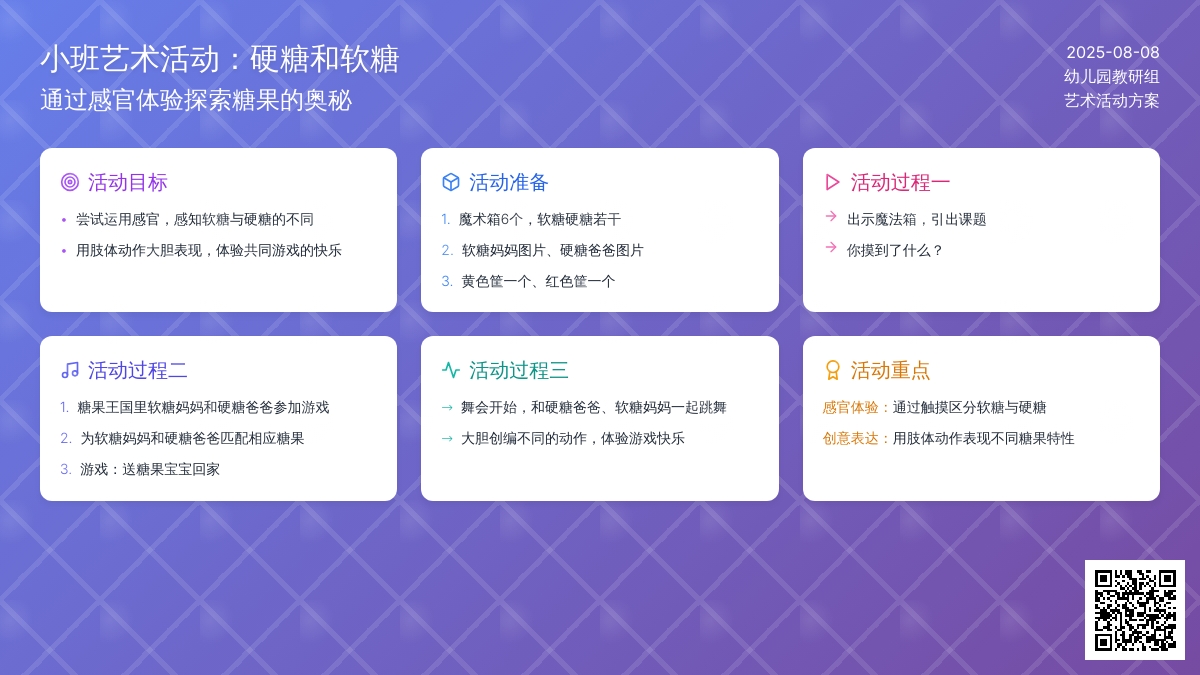 小班艺术活动：硬糖和软糖
通过感官体验探索糖果的奥秘

2025-08-08
幼儿园教研组
艺术活动方案

活动目标
• 尝试运用感官，感知软糖与硬糖的不同
• 用肢体动作大胆表现，体验共同游戏的快乐

活动准备
1. 魔术箱6个，软糖硬糖若干
2. 软糖妈妈图片、硬糖爸爸图片
3. 黄色筐一个、红色筐一个

活动过程一
→ 出示魔法箱，引出课题
→ 你摸到了什么？

活动过程二
1. 糖果王国里软糖妈妈和硬糖爸爸参加游戏
2. 为软糖妈妈和硬糖爸爸匹配相应糖果
3. 游戏：送糖果宝宝回家

活动过程三
→ 舞会开始，和硬糖爸爸、软糖妈妈一起跳舞
→ 大胆创编不同的动作，体验游戏快乐

活动重点
感官体验：通过触摸区分软糖与硬糖
创意表达：用肢体动作表现不同糖果特性